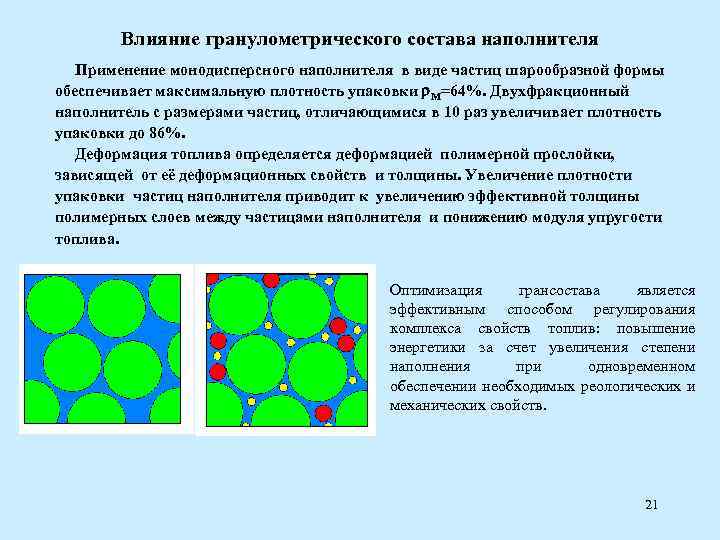 Влияние гранулометрического состава наполнителя

Применение монодисперсного наполнителя в виде частиц шарообразной формы обеспечивает максимальную плотность упаковки $\rho_M$=64%. Двухфракционный наполнитель с размерами частиц, отличающимися в 10 раз увеличивает плотность упаковки до 86%.

Деформация топлива определяется деформацией полимерной прослойки, зависящей от её деформационных свойств и толщины. Увеличение плотности упаковки частиц наполнителя приводит к увеличению эффективной толщины полимерных слоев между частицами наполнителя и понижению модуля упругости топлива.

Оптимизация грансостава является эффективным способом регулирования комплекса свойств топлив: повышение энергетики за счет увеличения степени наполнения при одновременном обеспечении необходимых реологических и механических свойств.

21